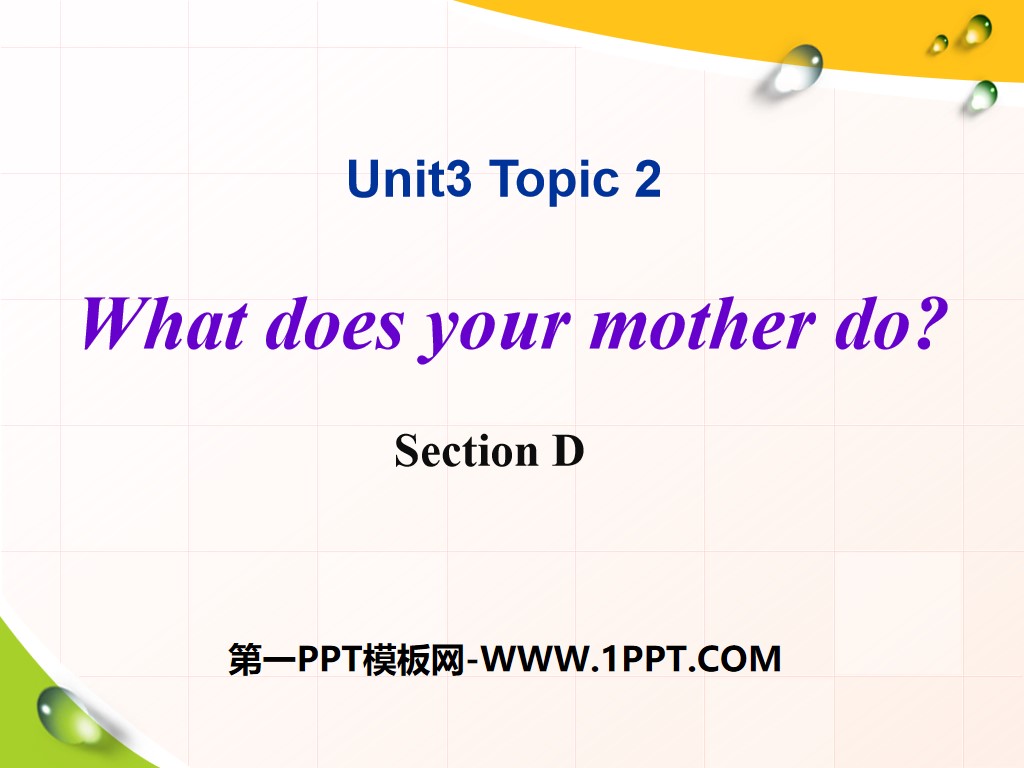 Unit3 Topic 2

What does your mother do?

Section D

第一PPT模板网-WWW.1PPT.COM